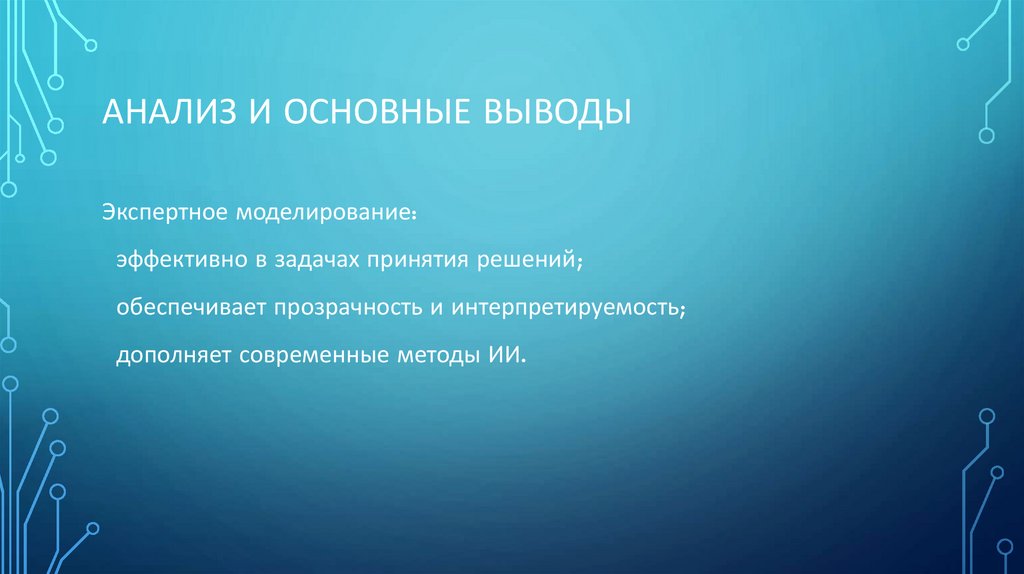 АНАЛИЗ И ОСНОВНЫЕ ВЫВОДЫ

Экспертное моделирование:

эффективно в задачах принятия решений;

обеспечивает прозрачность и интерпретируемость;

дополняет современные методы ИИ.